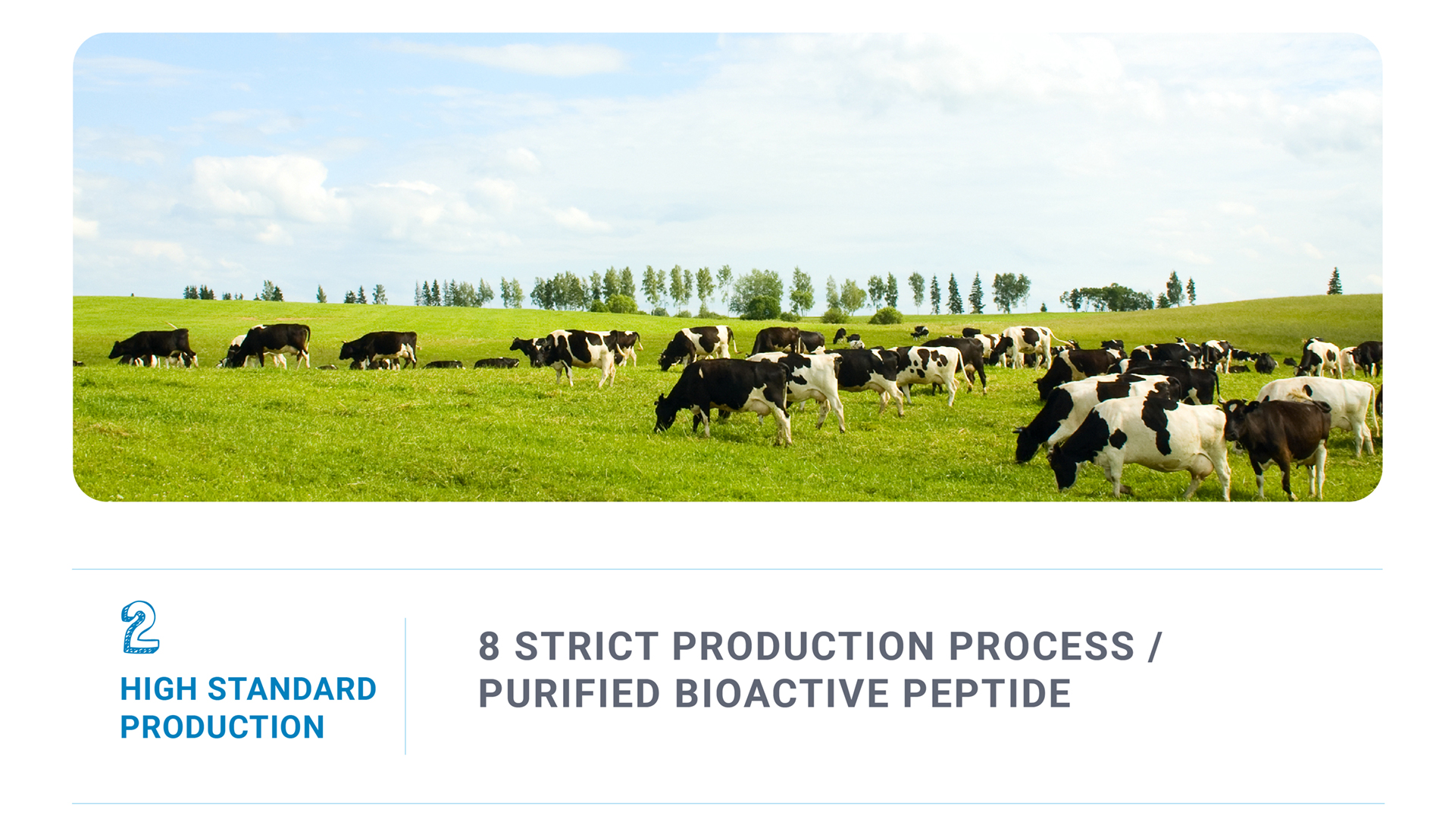 2
HIGH STANDARD PRODUCTION

8 STRICT PRODUCTION PROCESS / PURIFIED BIOACTIVE PEPTIDE